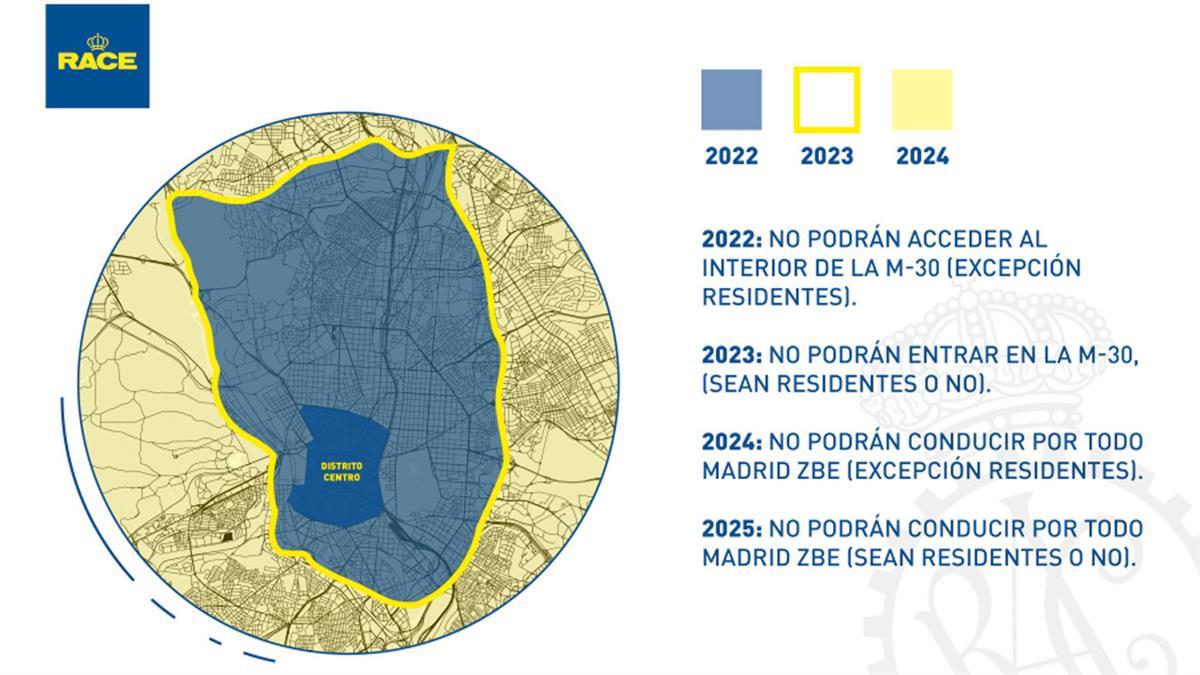 RACE

DISTRITO CENTRO

2022
2023
2024

2022: NO PODRÁN ACCEDER AL INTERIOR DE LA M-30 (EXCEPCIÓN RESIDENTES).

2023: NO PODRÁN ENTRAR EN LA M-30, (SEAN RESIDENTES O NO).

2024: NO PODRÁN CONDUCIR POR TODO MADRID ZBE (EXCEPCIÓN RESIDENTES).

2025: NO PODRÁN CONDUCIR POR TODO MADRID ZBE (SEAN RESIDENTES O NO).